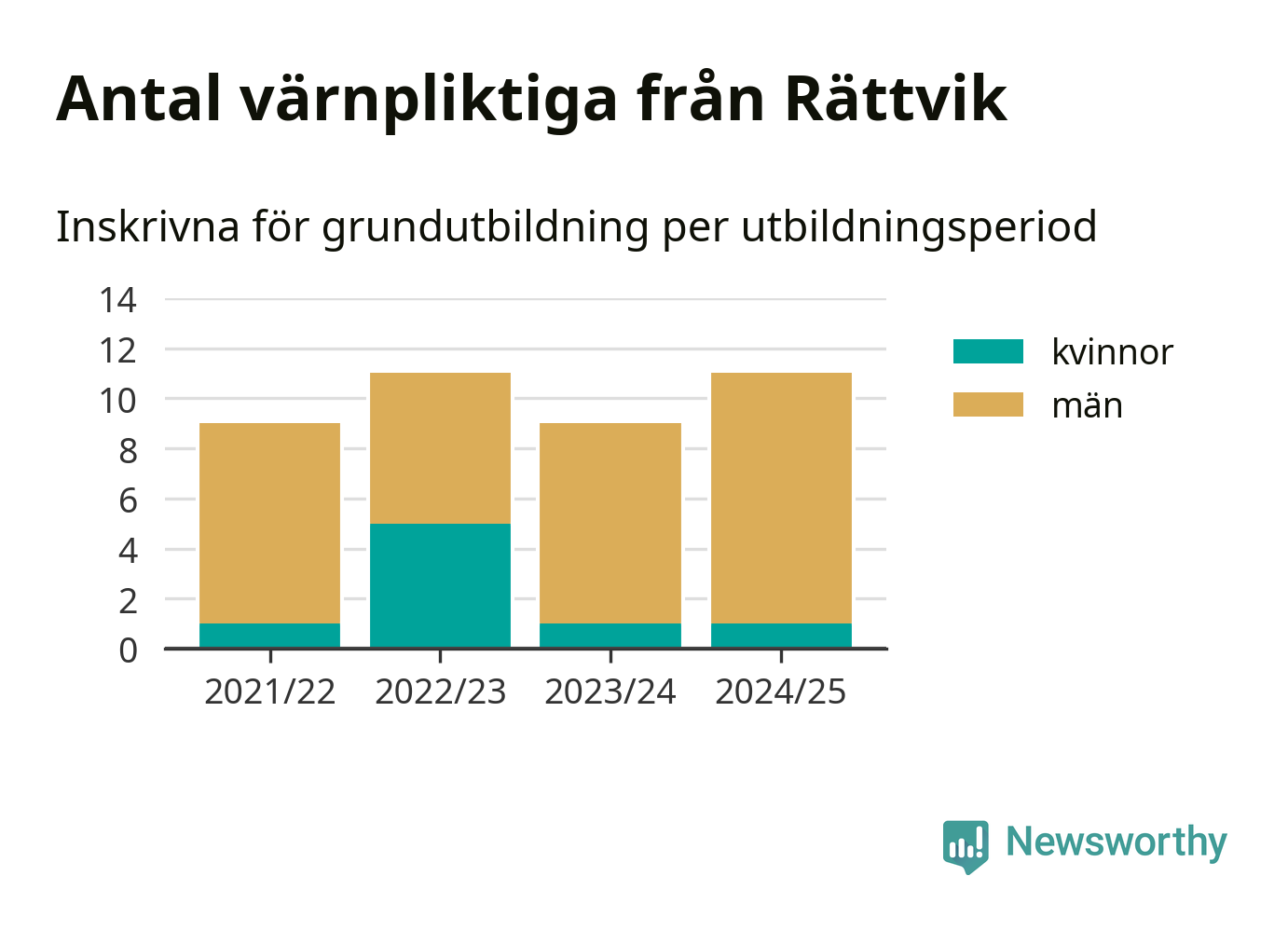 Antal värnpliktiga från Rättvik

Inskrivna för grundutbildning per utbildningsperiod

14
12
10
8
6
4
2
0

2021/22
2022/23
2023/24
2024/25

kvinnor
män

Newsworthy